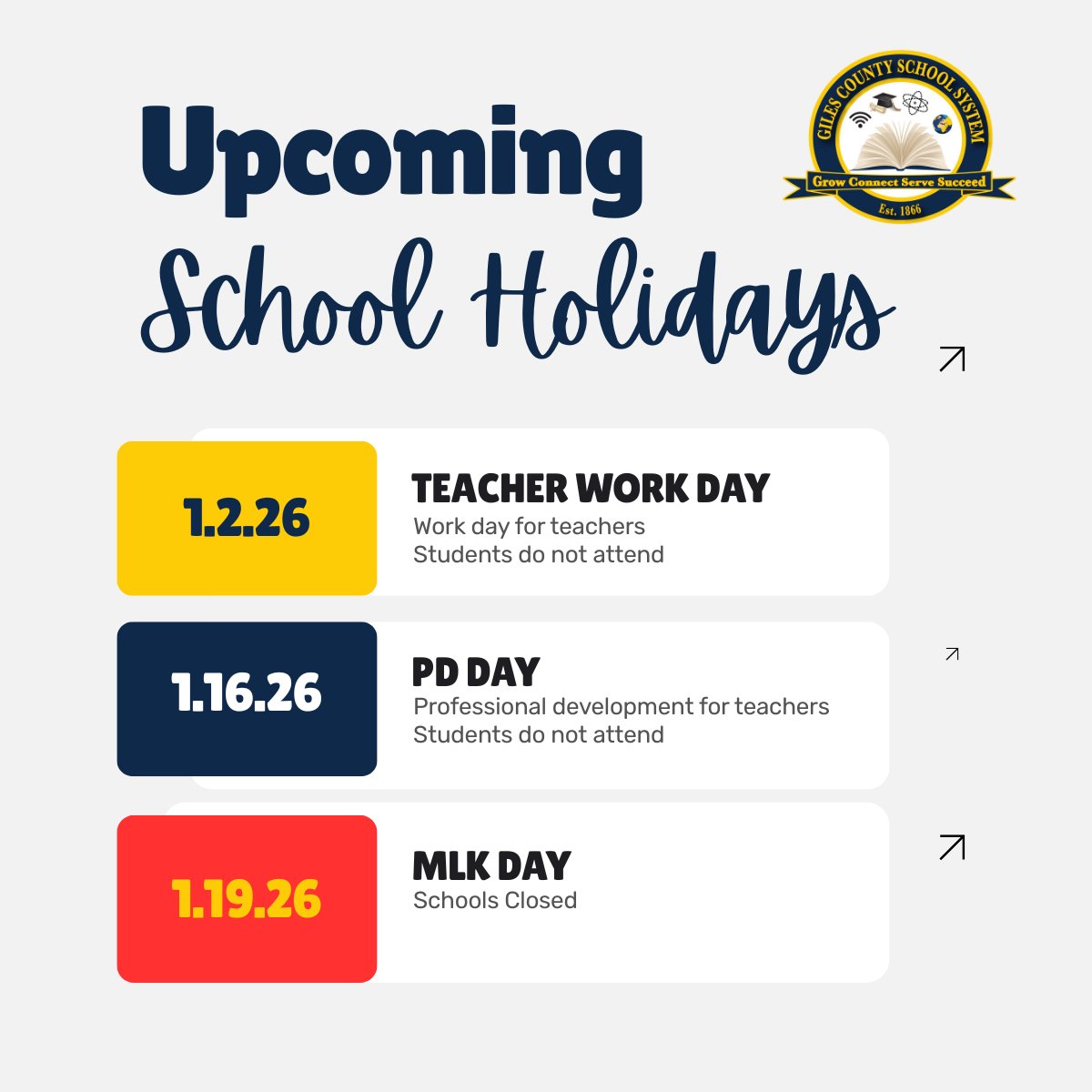 Upcoming School Holidays

GILES COUNTY SCHOOL SYSTEM
Grow Connect Serve Succeed
Est. 1866

1.2.26
TEACHER WORK DAY
Work day for teachers
Students do not attend

1.16.26
PD DAY
Professional development for teachers
Students do not attend

1.19.26
MLK DAY
Schools Closed